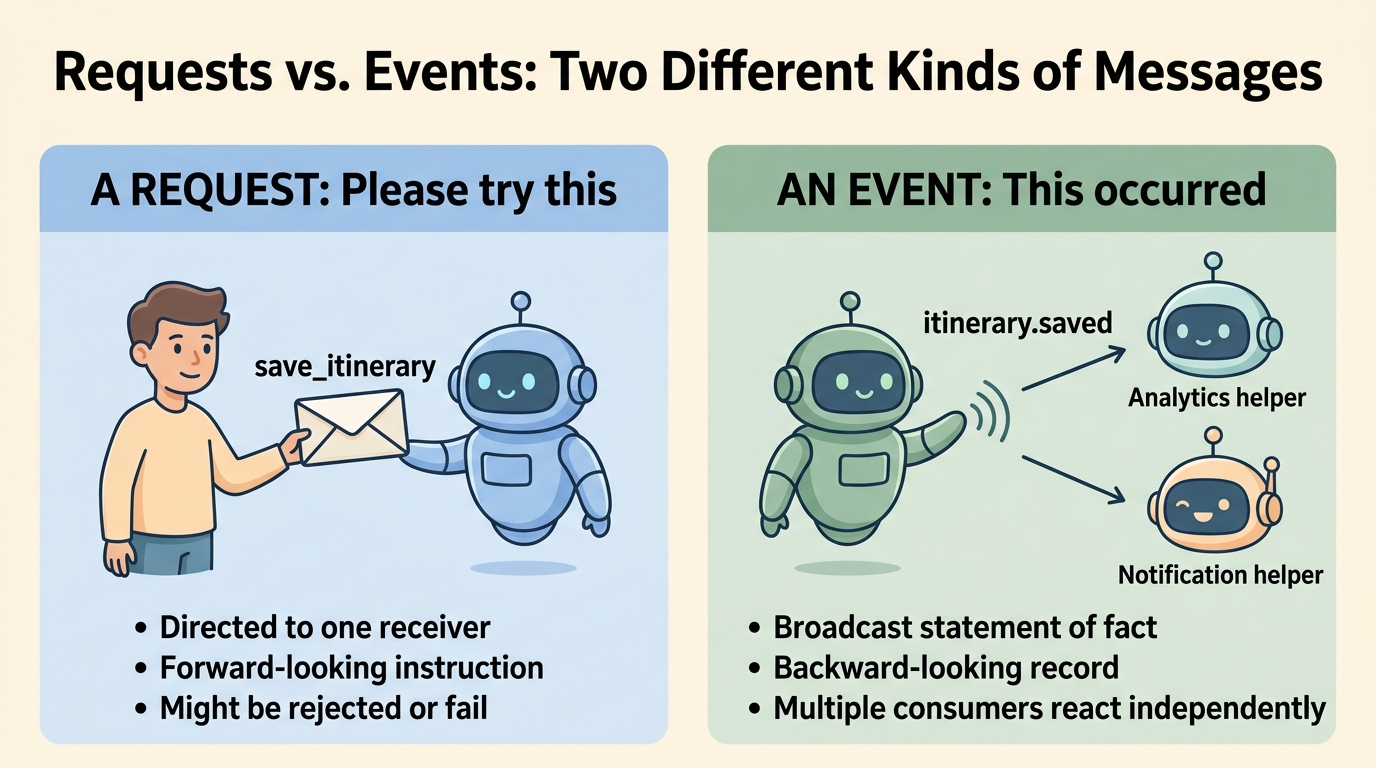 Requests vs. Events: Two Different Kinds of Messages

A REQUEST: Please try this

save_itinerary

• Directed to one receiver
• Forward-looking instruction
• Might be rejected or fail

AN EVENT: This occurred

itinerary.saved

Analytics helper

Notification helper

• Broadcast statement of fact
• Backward-looking record
• Multiple consumers react independently